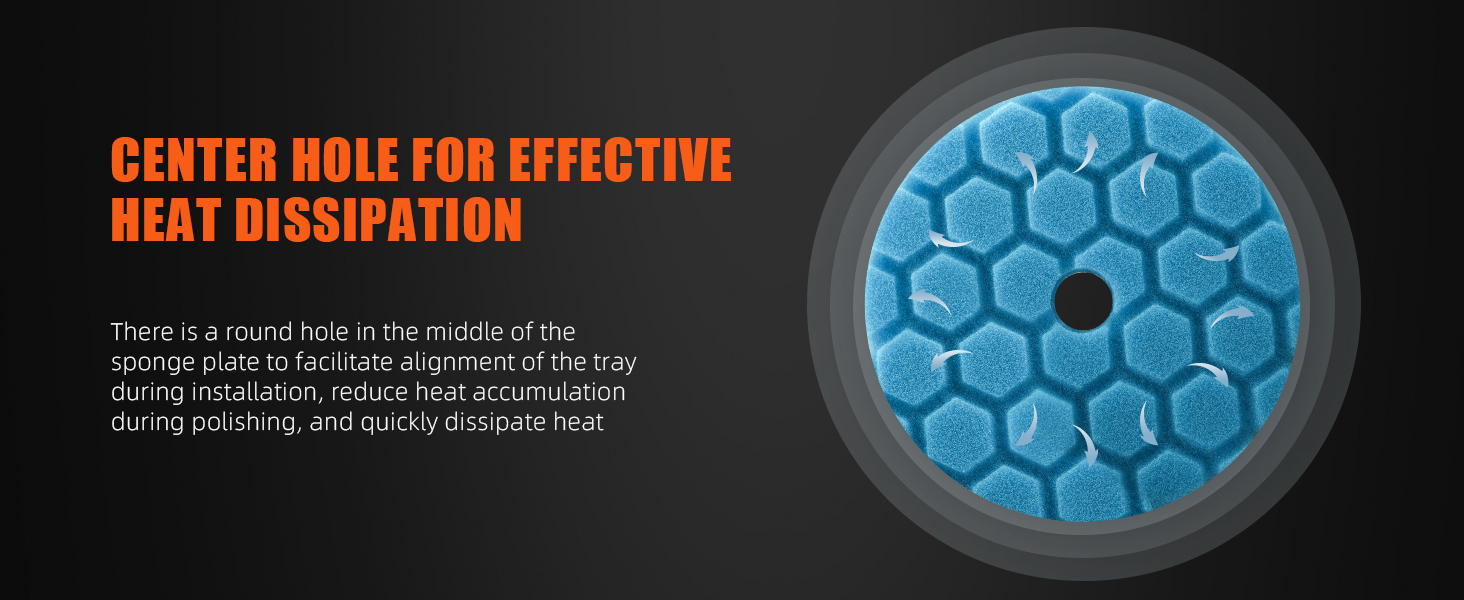 CENTER HOLE FOR EFFECTIVE
HEAT DISSIPATION

There is a round hole in the middle of the sponge plate to facilitate alignment of the tray during installation, reduce heat accumulation during polishing, and quickly dissipate heat